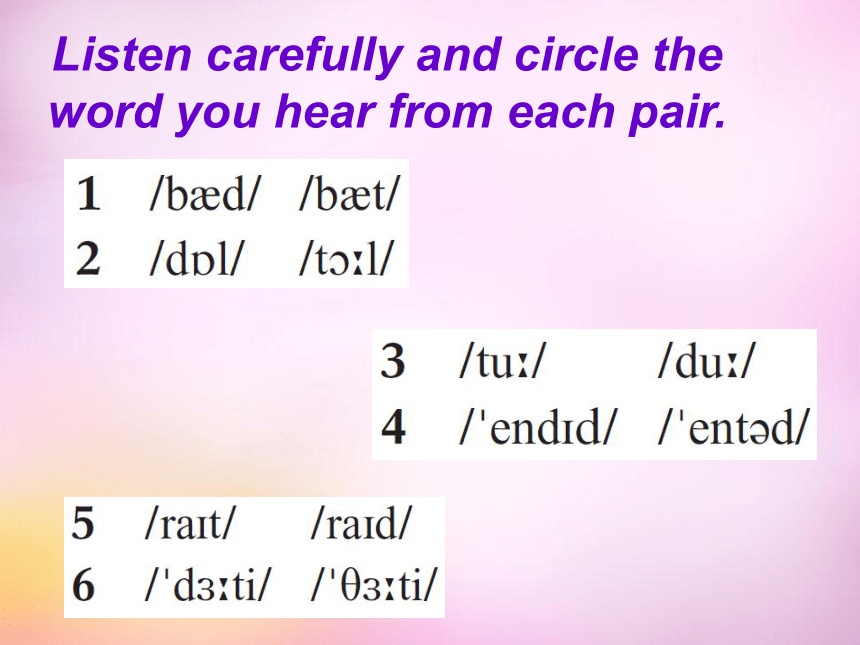 Listen carefully and circle the word you hear from each pair.

1 /bæd/ /bæt/
2 /dɒl/ /tɔːl/

3 /tuː/ /duː/
4 /ˈendɪd/ /ˈentəd/

5 /raɪt/ /raɪd/
6 /ˈdɜːti/ /ˈθɜːti/